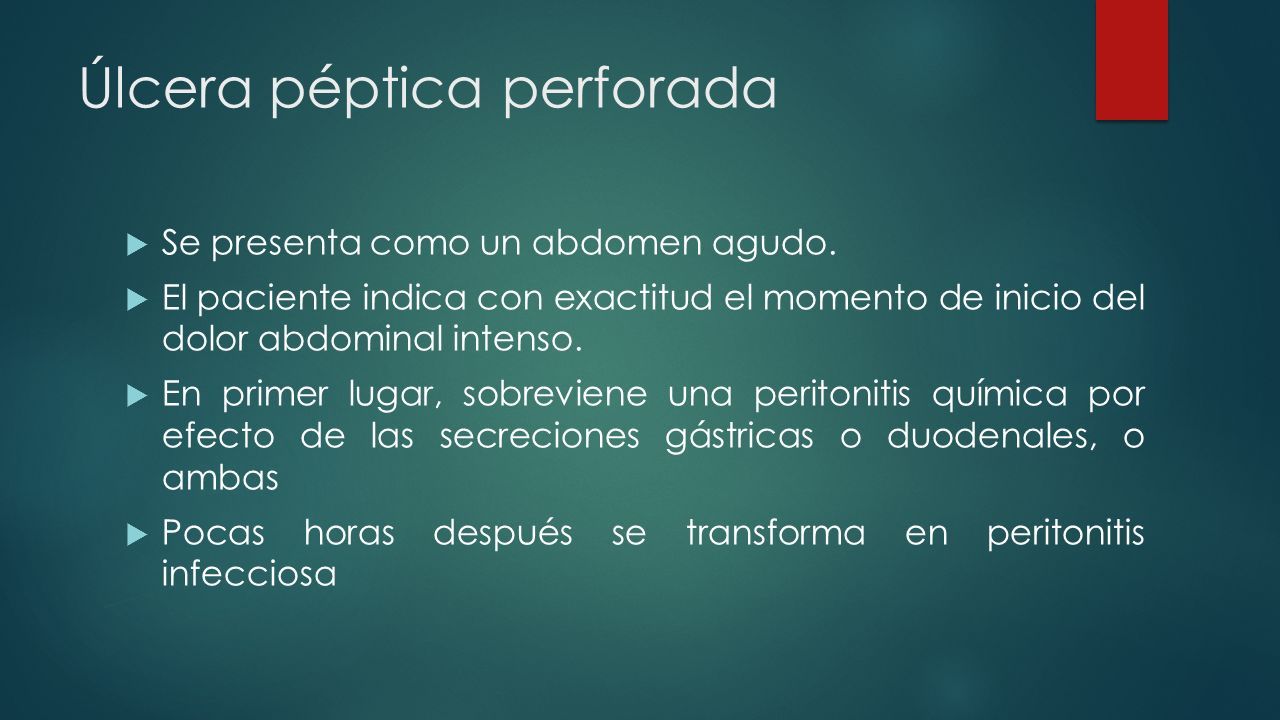 Úlcera péptica perforada

Se presenta como un abdomen agudo.

El paciente indica con exactitud el momento de inicio del dolor abdominal intenso.

En primer lugar, sobreviene una peritonitis química por efecto de las secreciones gástricas o duodenales, o ambas

Pocas horas después se transforma en peritonitis infecciosa